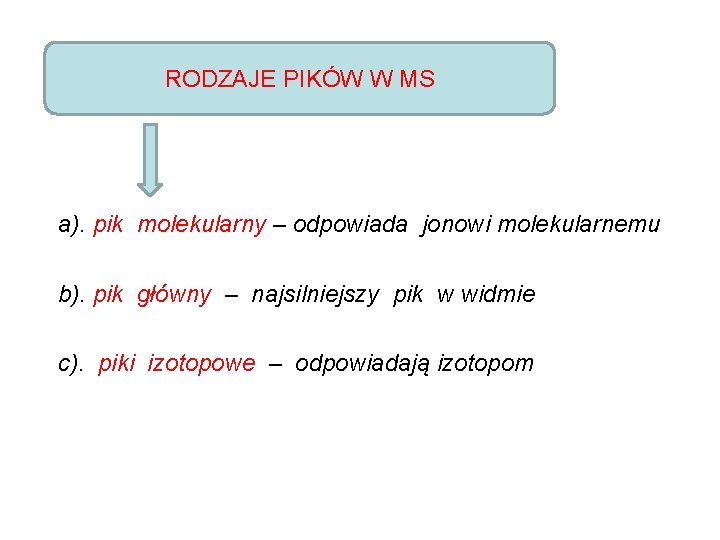 RODZAJE PIKÓW W MS

a). pik molekularny – odpowiada jonowi molekularnemu

b). pik główny – najsilniejszy pik w widmie

c). piki izotopowe – odpowiadają izotopom